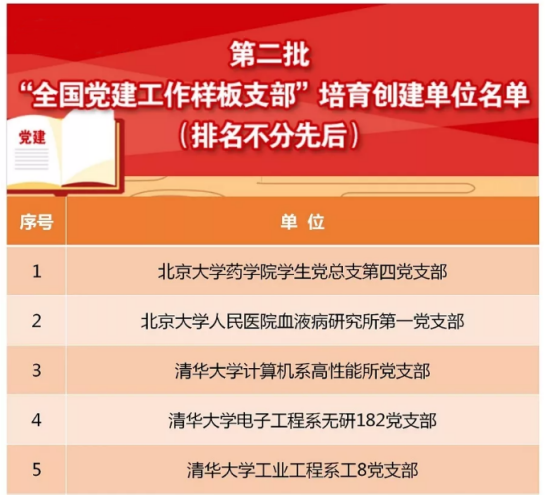 第二批
“全国党建工作样板支部”培育创建单位名单
（排名不分先后）

党建

| 序号 | 单 位 |
|---|---|
| 1 | 北京大学药学院学生党总支第四党支部 |
| 2 | 北京大学人民医院血液病研究所第一党支部 |
| 3 | 清华大学计算机系高性能所党支部 |
| 4 | 清华大学电子工程系无研182党支部 |
| 5 | 清华大学工业工程系工8党支部 |